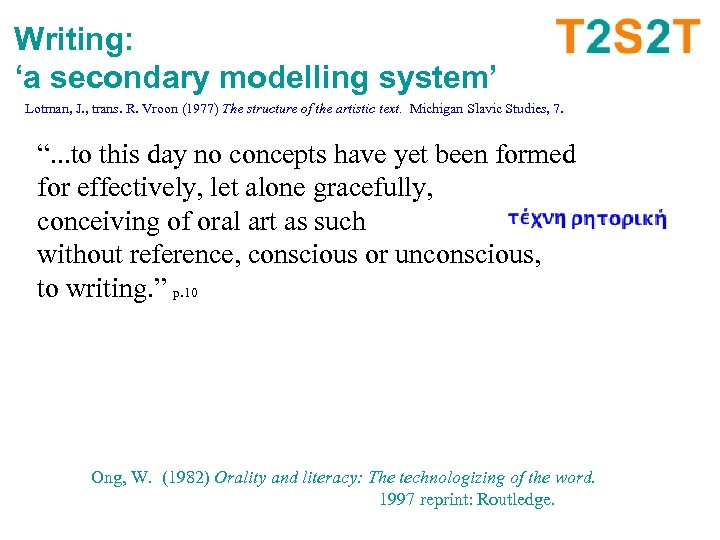 Writing:
‘a secondary modelling system’

T2S2T

Lotman, J., trans. R. Vroon (1977) The structure of the artistic text. Michigan Slavic Studies, 7.

“...to this day no concepts have yet been formed for effectively, let alone gracefully, conceiving of oral art as such without reference, conscious or unconscious, to writing.” p.10

τέχνη ρητορική

Ong, W. (1982) Orality and literacy: The technologizing of the word. 1997 reprint: Routledge.